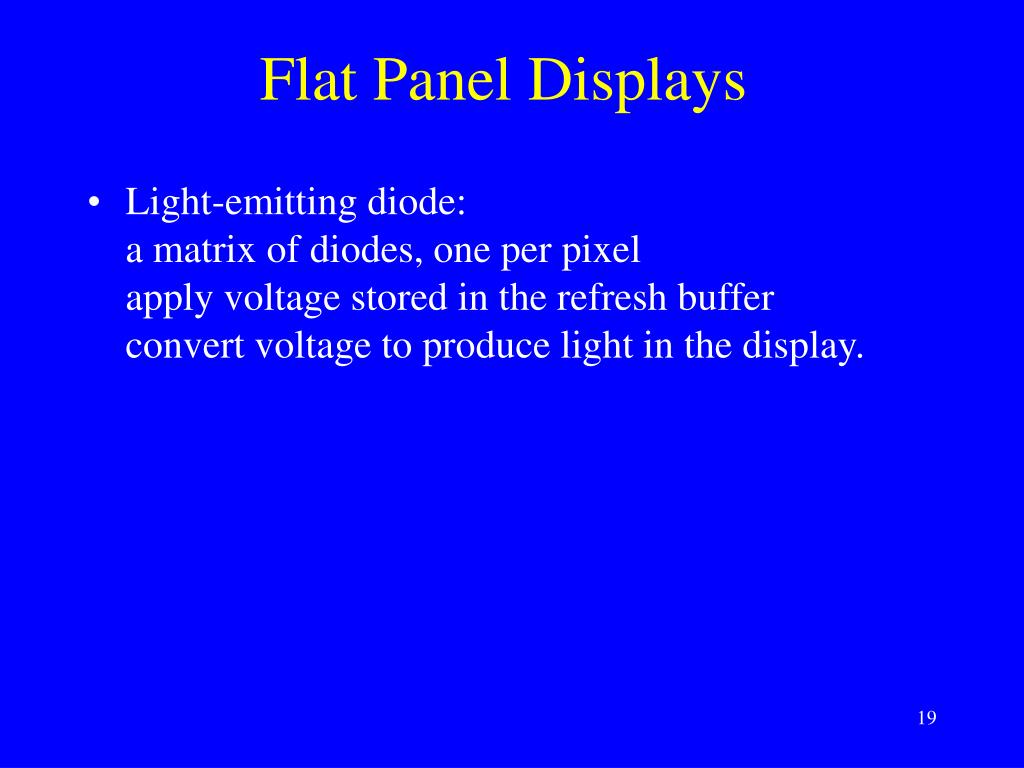 Flat Panel Displays

• Light-emitting diode:
a matrix of diodes, one per pixel
apply voltage stored in the refresh buffer
convert voltage to produce light in the display.

19